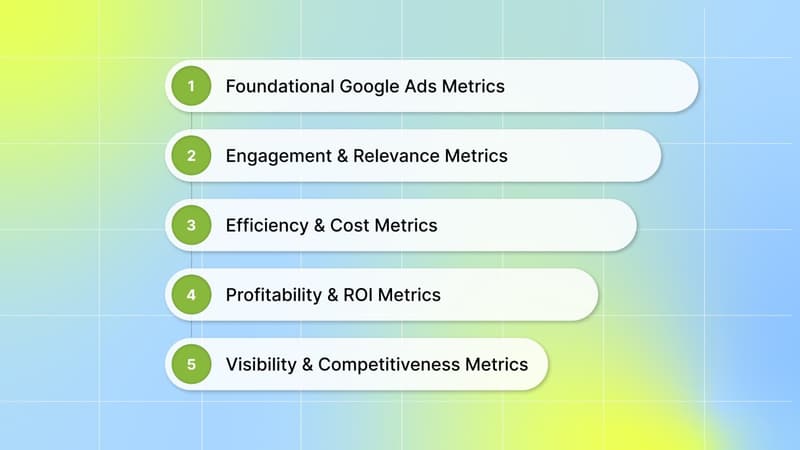 1 Foundational Google Ads Metrics

2 Engagement & Relevance Metrics

3 Efficiency & Cost Metrics

4 Profitability & ROI Metrics

5 Visibility & Competitiveness Metrics